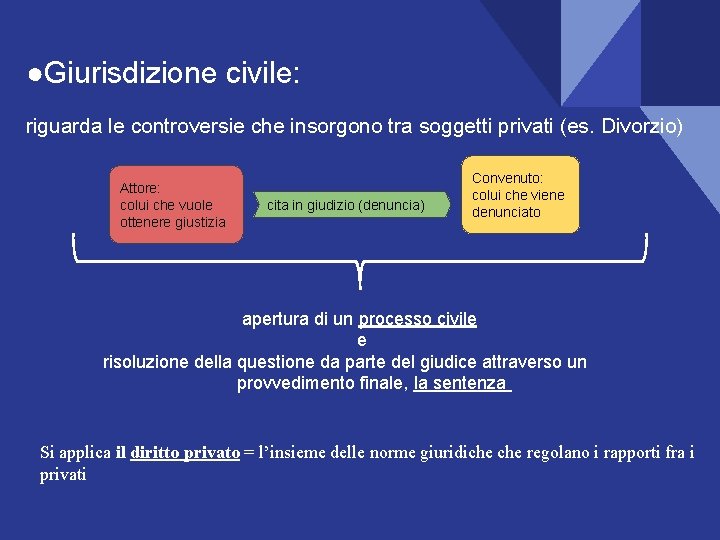 ●Giurisdizione civile:

riguarda le controversie che insorgono tra soggetti privati (es. Divorzio)

Attore:
colui che vuole ottenere giustizia

cita in giudizio (denuncia)

Convenuto:
colui che viene denunciato

apertura di un processo civile
e
risoluzione della questione da parte del giudice attraverso un provvedimento finale, la sentenza

Si applica il diritto privato = l'insieme delle norme giuridiche che regolano i rapporti fra i privati